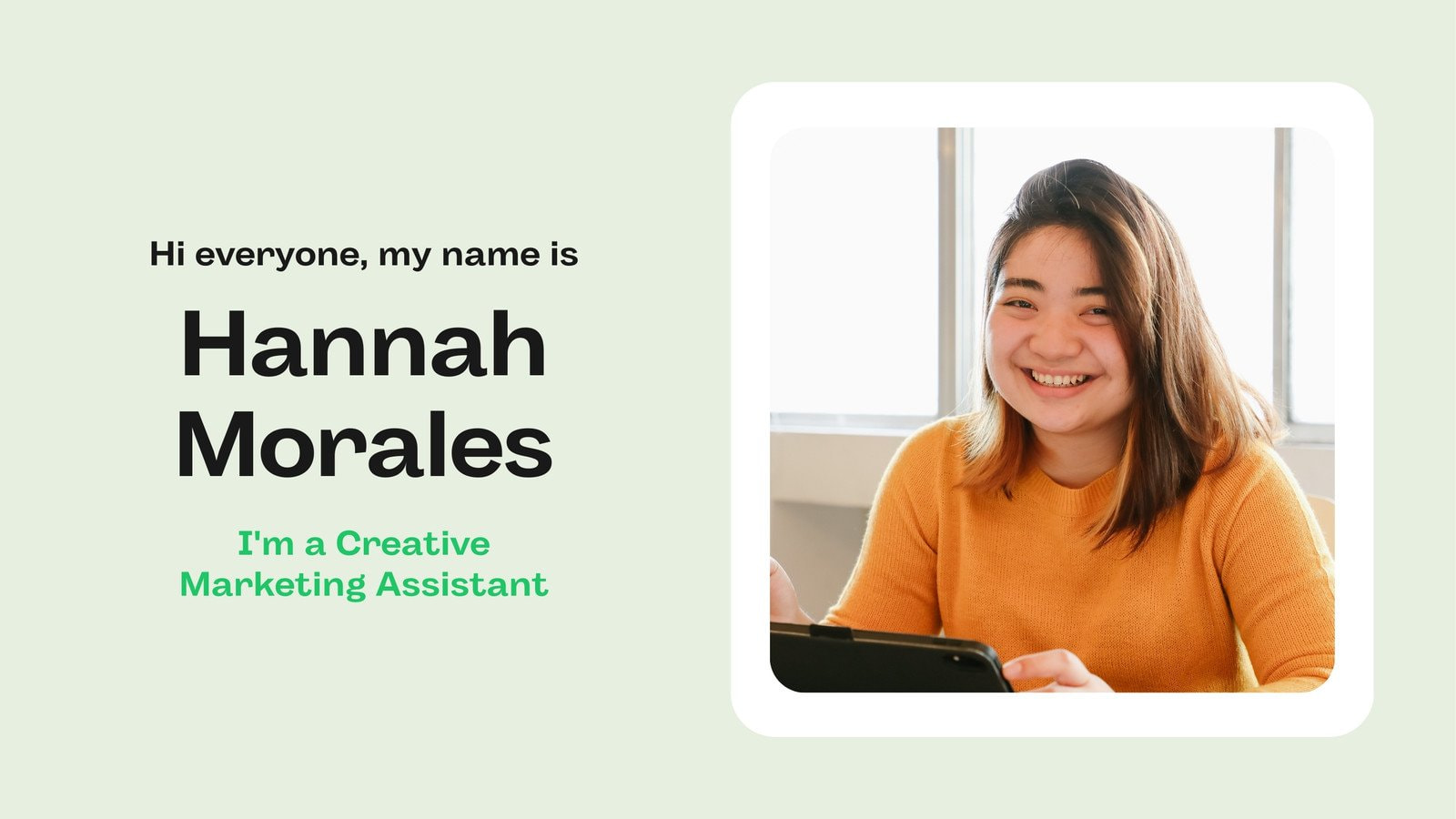 Hi everyone, my name is

Hannah Morales

I'm a Creative Marketing Assistant